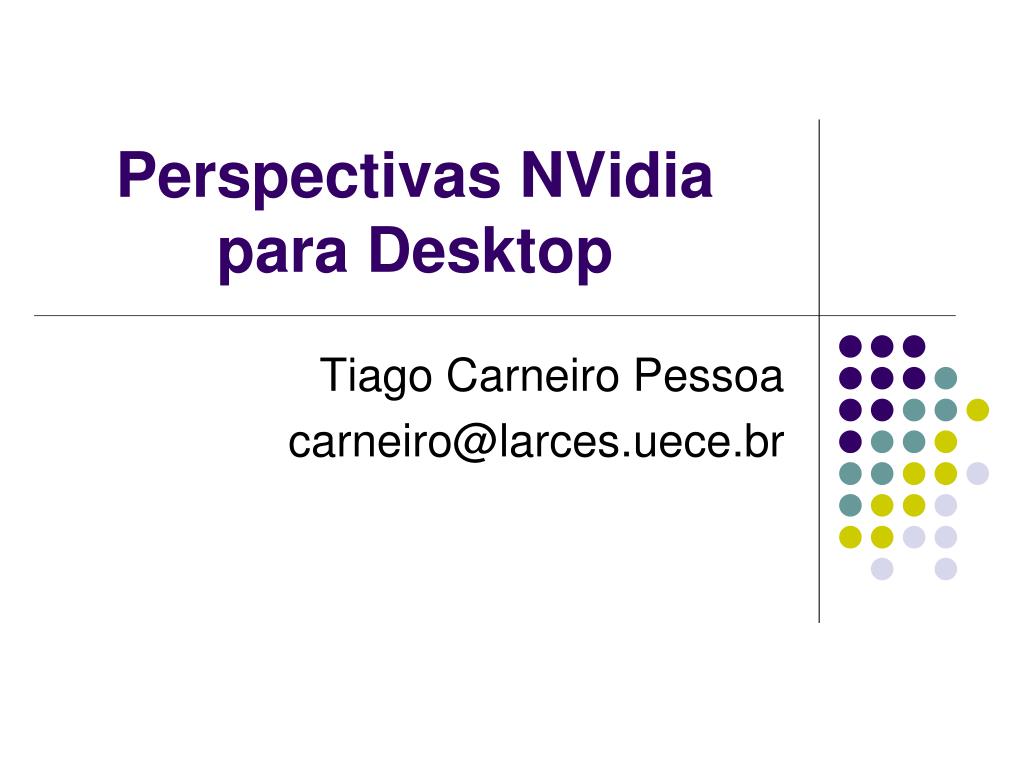 Perspectivas NVidia para Desktop

Tiago Carneiro Pessoa
carneiro@larces.uece.br